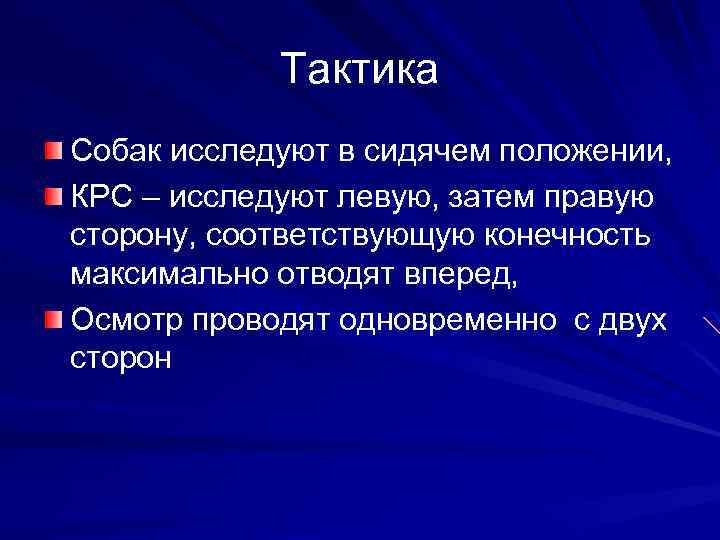 Тактика

Собак исследуют в сидячем положении,

КРС – исследуют левую, затем правую сторону, соответствующую конечность максимально отводят вперед,

Осмотр проводят одновременно  с двух сторон